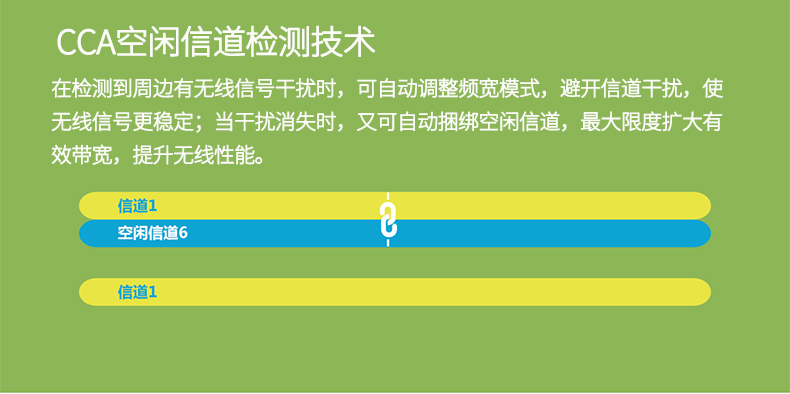 CCA空闲信道检测技术

在检测到周边有无线信号干扰时，可自动调整频宽模式，避开信道干扰，使无线信号更稳定；当干扰消失时，又可自动捆绑空闲信道，最大限度扩大有效带宽，提升无线性能。

信道1

空闲信道6

信道1